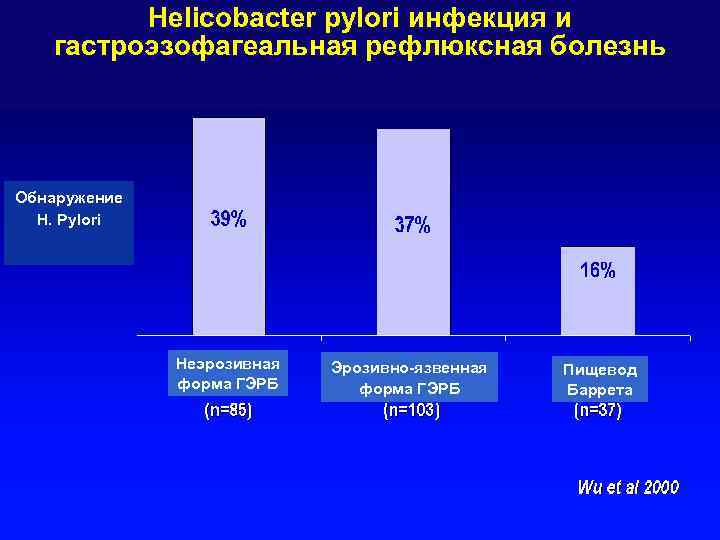 Helicobacter pylori инфекция и гастроэзофагеальная рефлюксная болезнь

Обнаружение H. Pylori

39%

37%

16%

Неэрозивная форма ГЭРБ
(n=85)

Эрозивно-язвенная форма ГЭРБ
(n=103)

Пищевод Баррета
(n=37)

Wu et al 2000